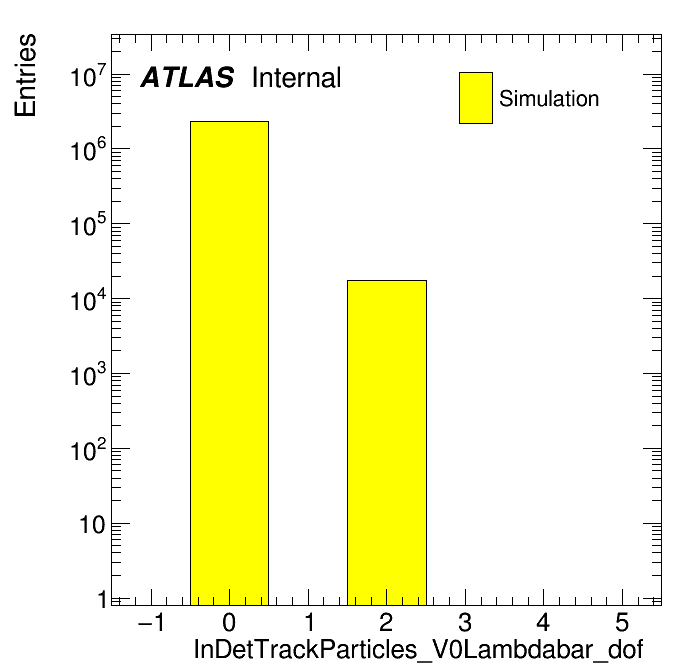 Entries

ATLAS Internal

Simulation

$10^7$
$10^6$
$10^5$
$10^4$
$10^3$
$10^2$
10
1

−1 0 1 2 3 4 5

InDetTrackParticles_V0Lambdabar_dof